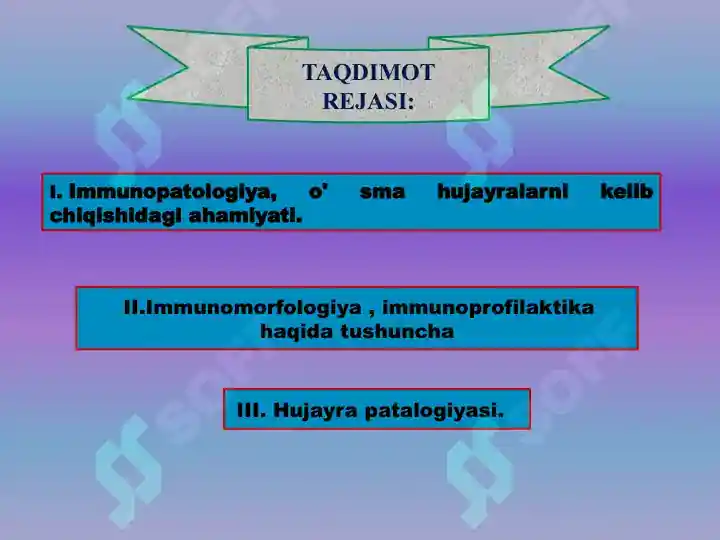 TAQDIMOT REJASI:

I. Immunopatologiya, o' sma hujayralarni kelib chiqishidagi ahamiyati.

II.Immunomorfologiya , immunoprofilaktika haqida tushuncha

III. Hujayra patalogiyasi.